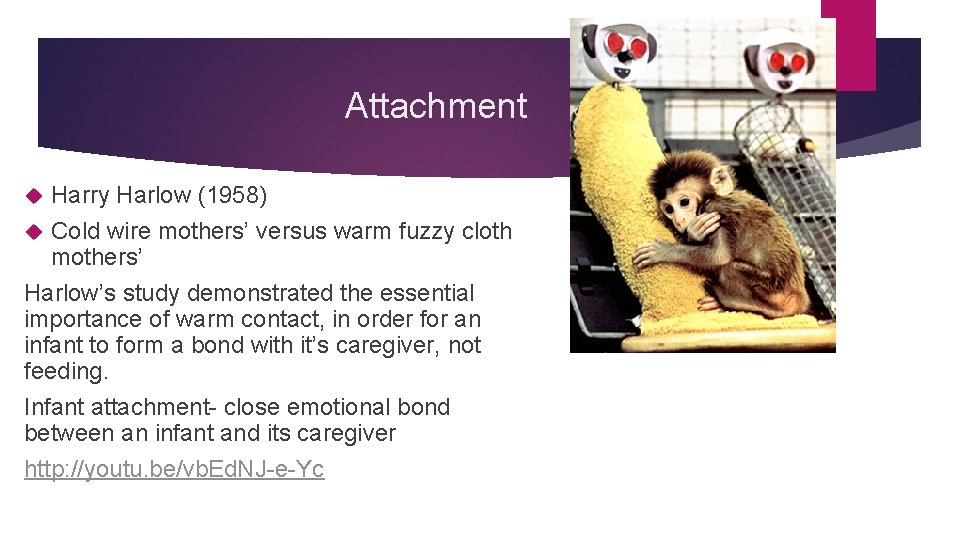 Attachment

Harry Harlow (1958)

Cold wire mothers' versus warm fuzzy cloth mothers'

Harlow's study demonstrated the essential importance of warm contact, in order for an infant to form a bond with it's caregiver, not feeding.

Infant attachment- close emotional bond between an infant and its caregiver

http://youtu.be/vbEdNJ-e-Yc